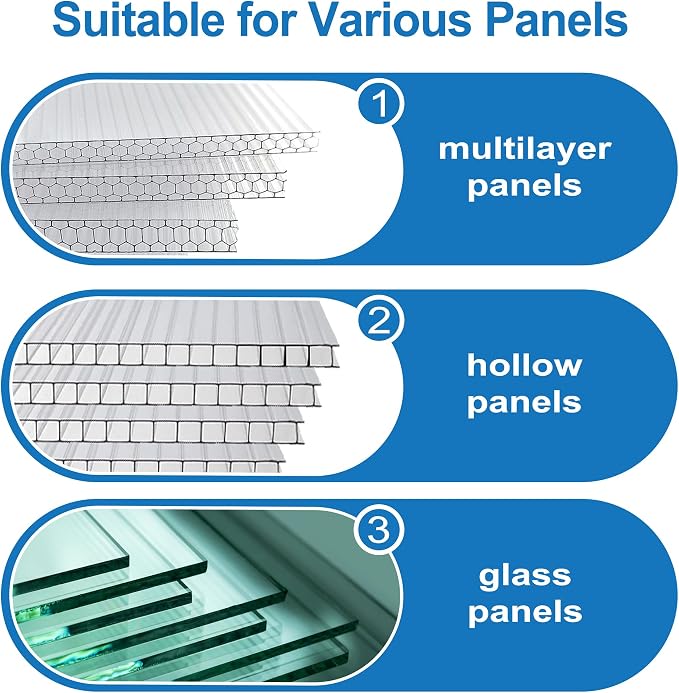 Suitable for Various Panels

1

multilayer panels

2

hollow panels

3

glass panels